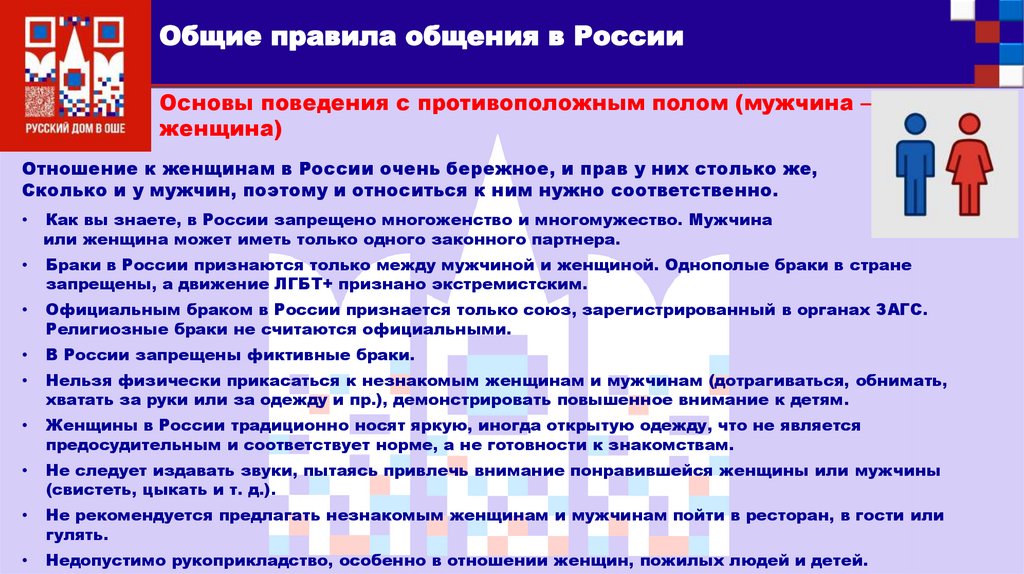 РУССКИЙ ДОМ В ОШЕ

Общие правила общения в России

Основы поведения с противоположным полом (мужчина – женщина)

Отношение к женщинам в России очень бережное, и прав у них столько же, Сколько и у мужчин, поэтому и относиться к ним нужно соответственно.

• Как вы знаете, в России запрещено многоженство и многомужество. Мужчина или женщина может иметь только одного законного партнера.

• Браки в России признаются только между мужчиной и женщиной. Однополые браки в стране запрещены, а движение ЛГБТ+ признано экстремистским.

• Официальным браком в России признается только союз, зарегистрированный в органах ЗАГС. Религиозные браки не считаются официальными.

• В России запрещены фиктивные браки.

• Нельзя физически прикасаться к незнакомым женщинам и мужчинам (дотрагиваться, обнимать, хватать за руки или за одежду и пр.), демонстрировать повышенное внимание к детям.

• Женщины в России традиционно носят яркую, иногда открытую одежду, что не является предосудительным и соответствует норме, а не готовности к знакомствам.

• Не следует издавать звуки, пытаясь привлечь внимание понравившейся женщины или мужчины (свистеть, цыкать и т. д.).

• Не рекомендуется предлагать незнакомым женщинам и мужчинам пойти в ресторан, в гости или гулять.

• Недопустимо рукоприкладство, особенно в отношении женщин, пожилых людей и детей.